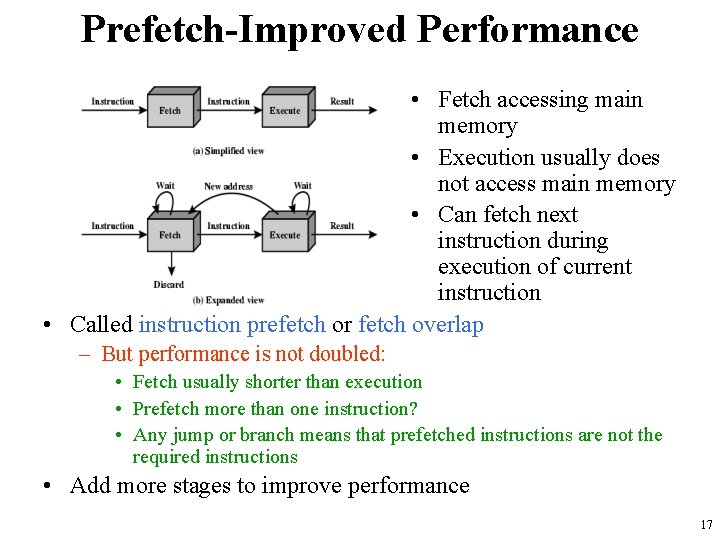 Prefetch-Improved Performance

Instruction Fetch Instruction Execute Result

(a) Simplified view

Wait New address Wait

Instruction Fetch Instruction Execute Result

Discard

(b) Expanded view

• Fetch accessing main memory
• Execution usually does not access main memory
• Can fetch next instruction during execution of current instruction

• Called instruction prefetch or fetch overlap
– But performance is not doubled:
• Fetch usually shorter than execution
• Prefetch more than one instruction?
• Any jump or branch means that prefetched instructions are not the required instructions
• Add more stages to improve performance

17